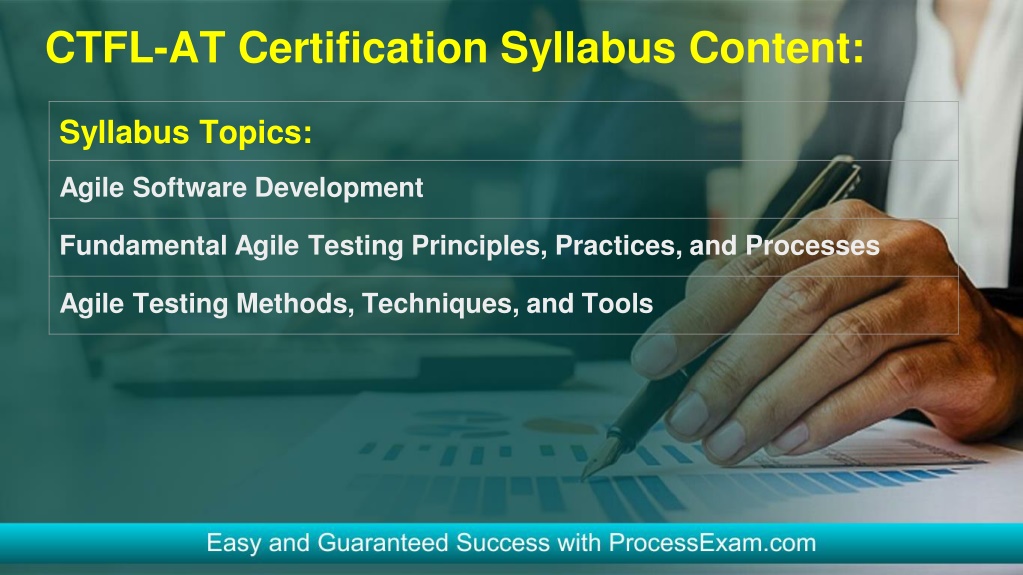 CTFL-AT Certification Syllabus Content:

| Syllabus Topics: |
|---|
| Agile Software Development |
| Fundamental Agile Testing Principles, Practices, and Processes |
| Agile Testing Methods, Techniques, and Tools |

Easy and Guaranteed Success with ProcessExam.com